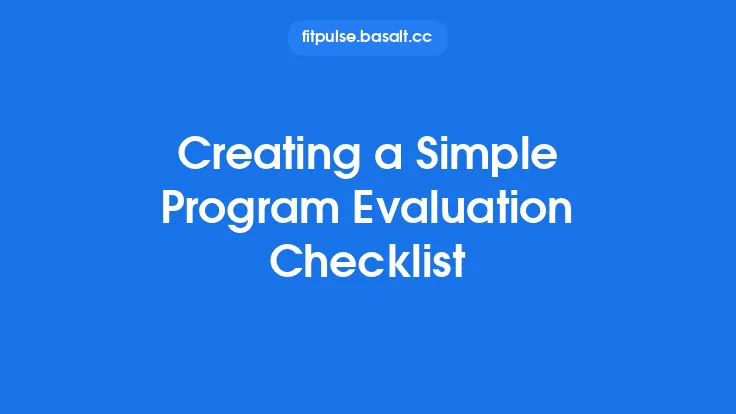 fitpulse.basalt.cc

Creating a Simple Program Evaluation Checklist